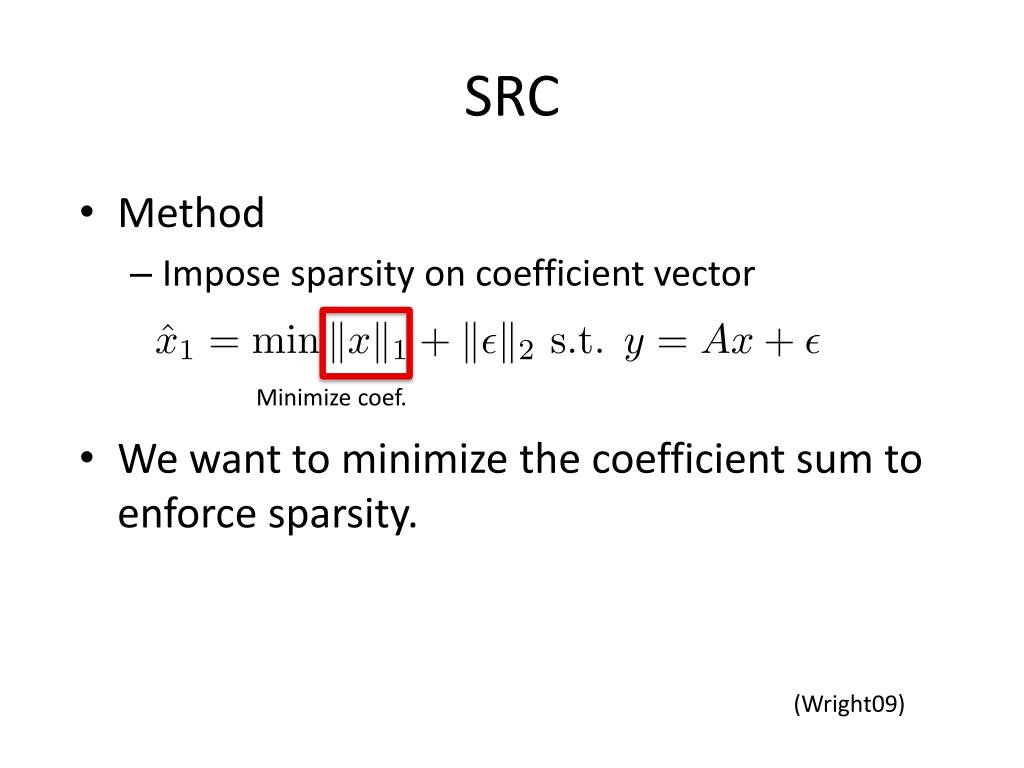 SRC

• Method
– Impose sparsity on coefficient vector

$\hat{x}_1 = \min \|x\|_1 + \|\epsilon\|_2 \text{ s.t. } y = Ax + \epsilon$

Minimize coef.

• We want to minimize the coefficient sum to enforce sparsity.

(Wright09)